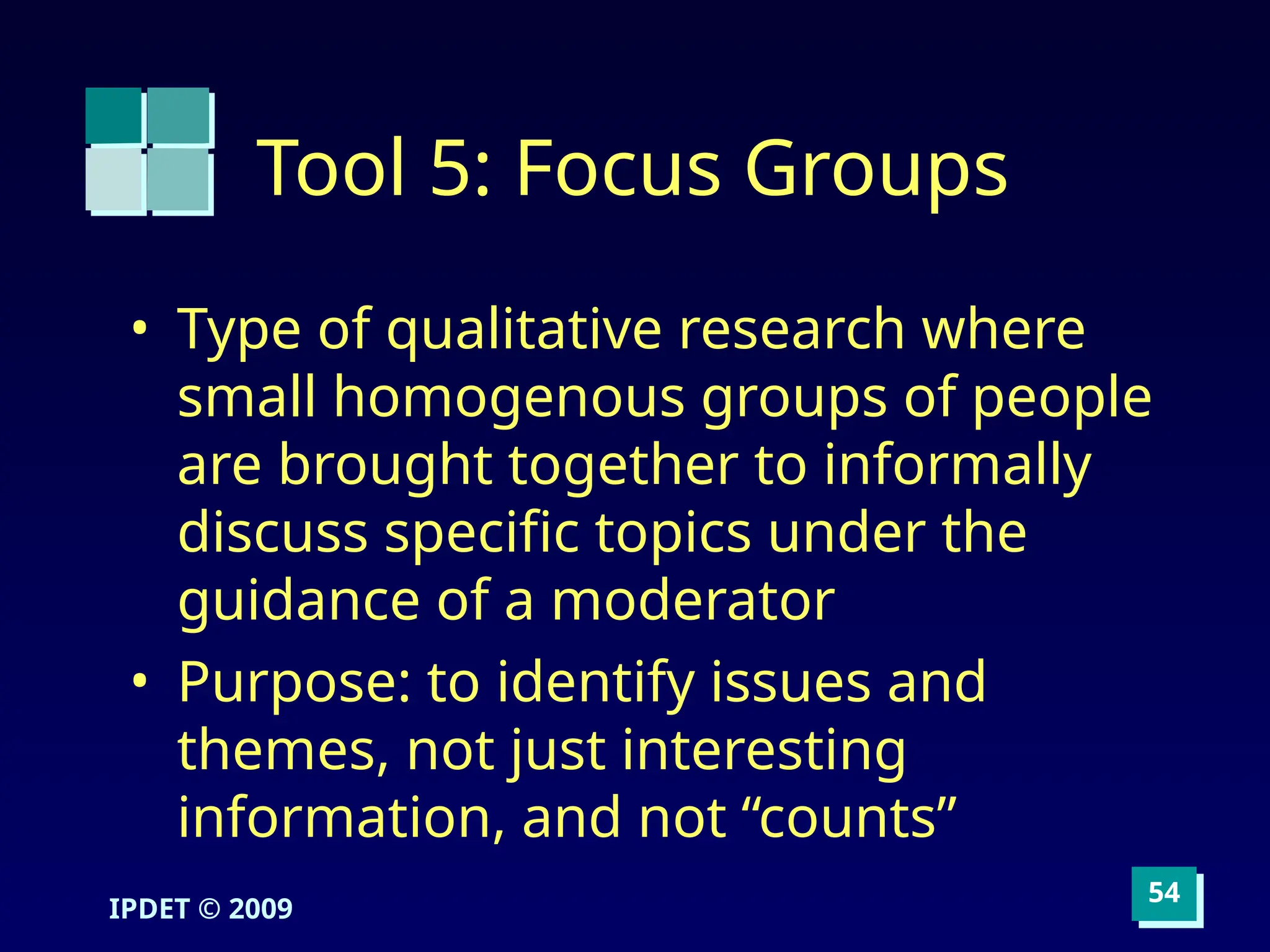 Tool 5: Focus Groups

• Type of qualitative research where small homogenous groups of people are brought together to informally discuss specific topics under the guidance of a moderator

• Purpose: to identify issues and themes, not just interesting information, and not “counts”

IPDET © 2009

54